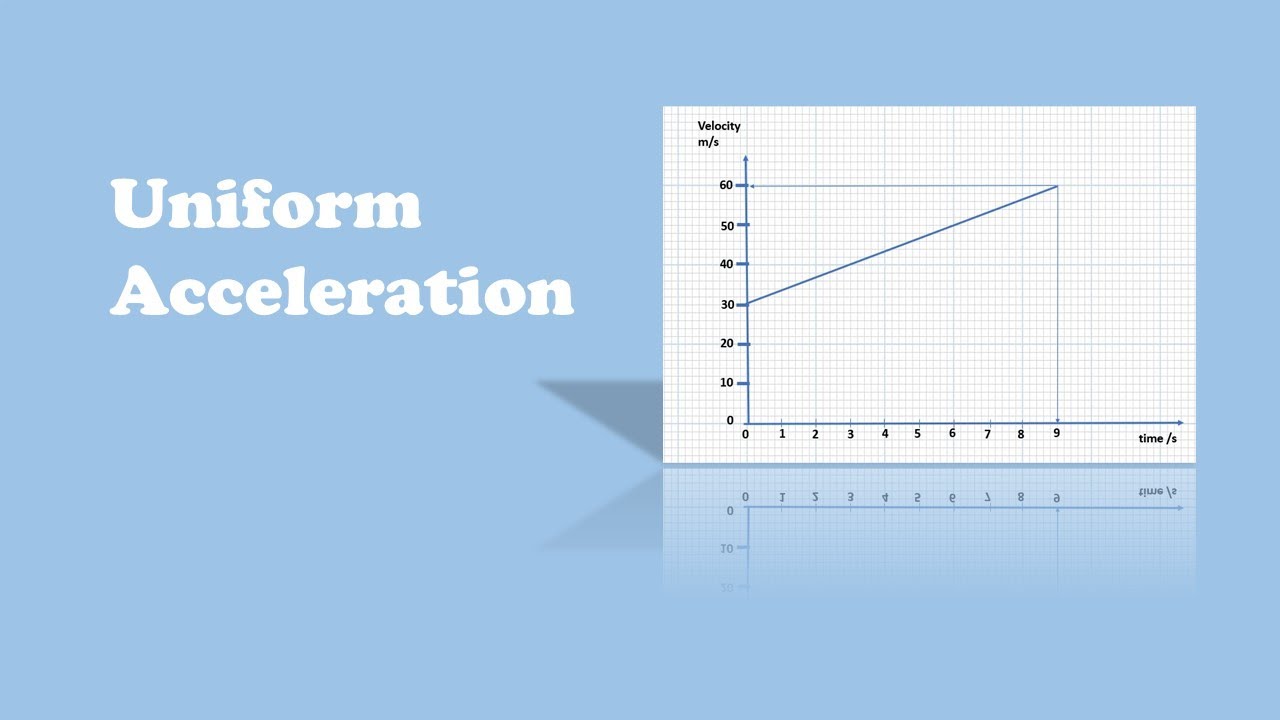 Uniform Acceleration

Velocity m/s

60
50
40
30
20
10
0

0 1 2 3 4 5 6 7 8 9

time /s